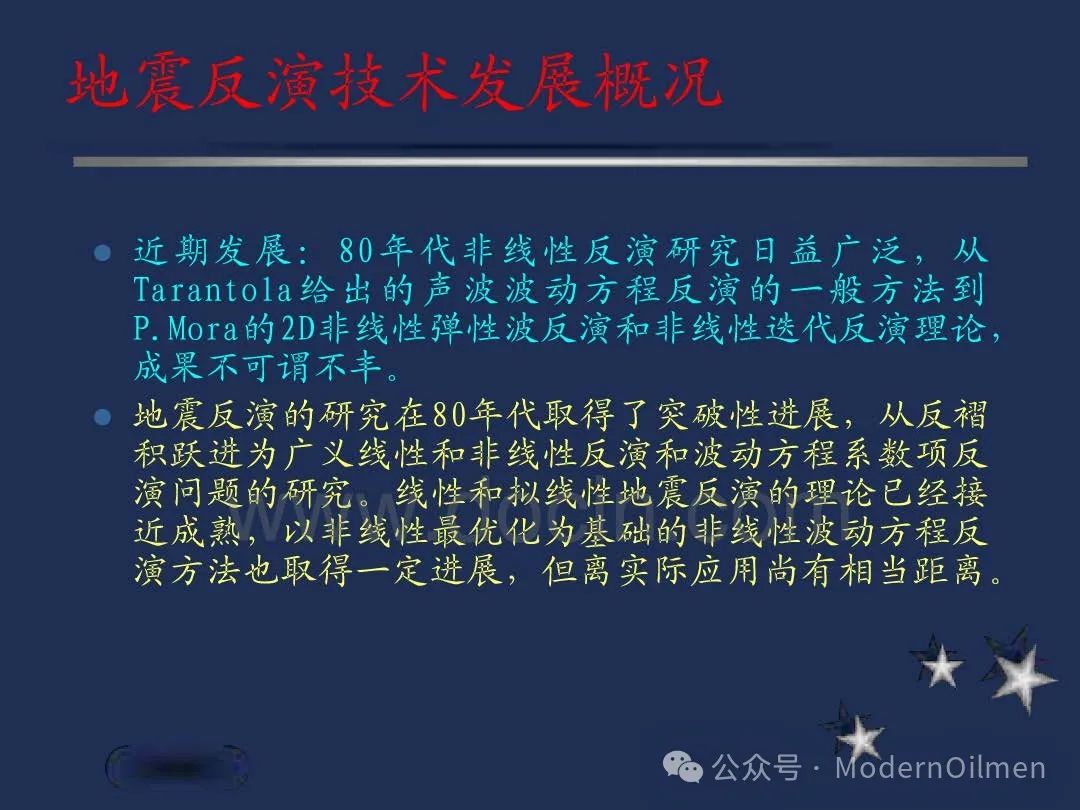 地震反演技术发展概况

近期发展：80年代非线性反演研究日益广泛，从Tarantola给出的声波波动方程反演的一般方法到P.Mora的2D非线性弹性波反演和非线性迭代反演理论，成果不可谓不丰。

地震反演的研究在80年代取得了突破性进展，从反褶积跃进为广义线性和非线性反演和波动方程系数项反演问题的研究。线性和拟线性地震反演的理论已经接近成熟，以非线性最优化为基础的非线性波动方程反演方法也取得一定进展，但离实际应用尚有相当距离。

公众号 · ModernOilmen